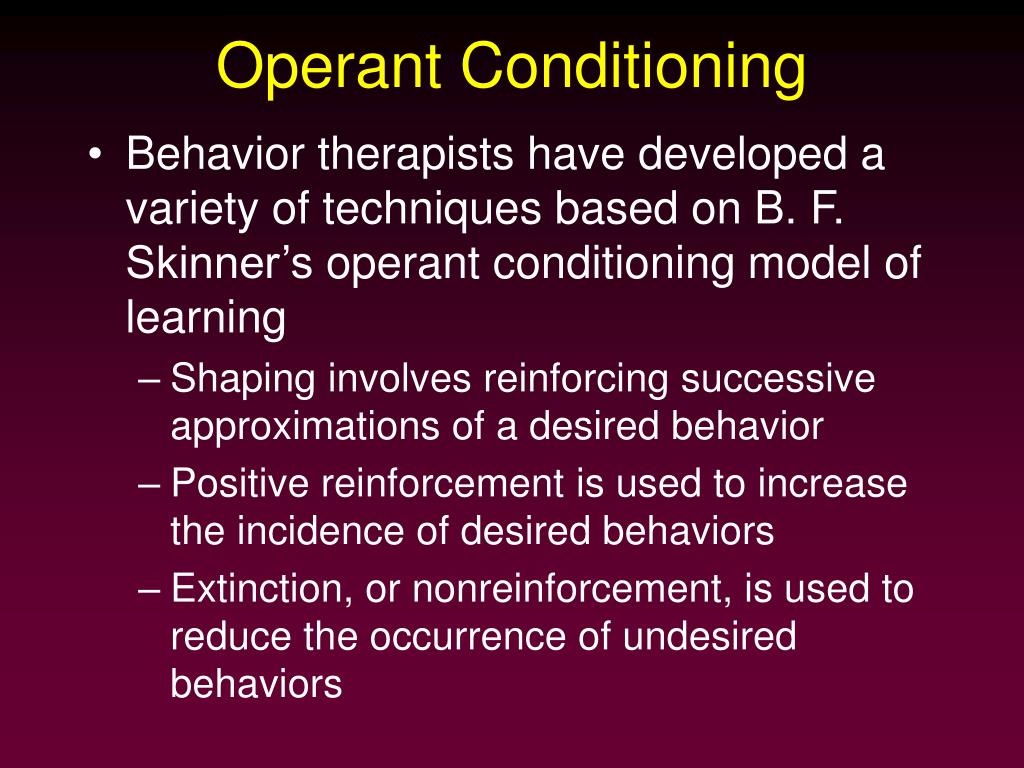 Operant Conditioning

• Behavior therapists have developed a variety of techniques based on B. F. Skinner’s operant conditioning model of learning

– Shaping involves reinforcing successive approximations of a desired behavior

– Positive reinforcement is used to increase the incidence of desired behaviors

– Extinction, or nonreinforcement, is used to reduce the occurrence of undesired behaviors